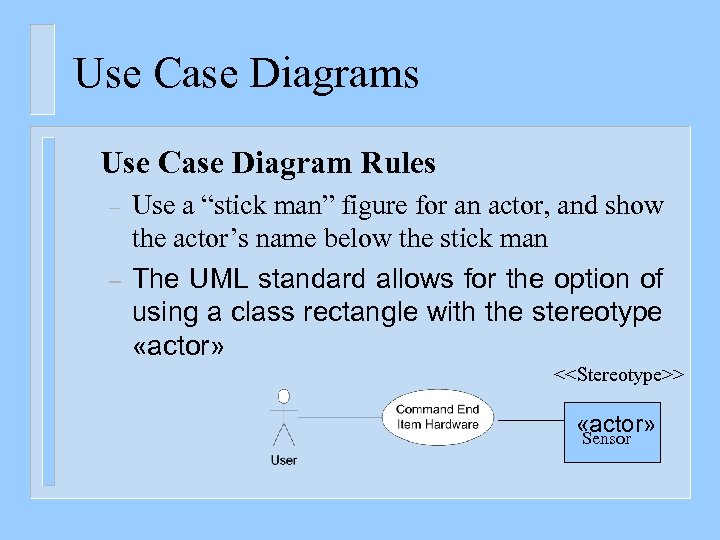 Use Case Diagrams

Use Case Diagram Rules

– Use a “stick man” figure for an actor, and show the actor’s name below the stick man

– The UML standard allows for the option of using a class rectangle with the stereotype «actor»

<<Stereotype>>

User

Command End Item Hardware

«actor»
Sensor